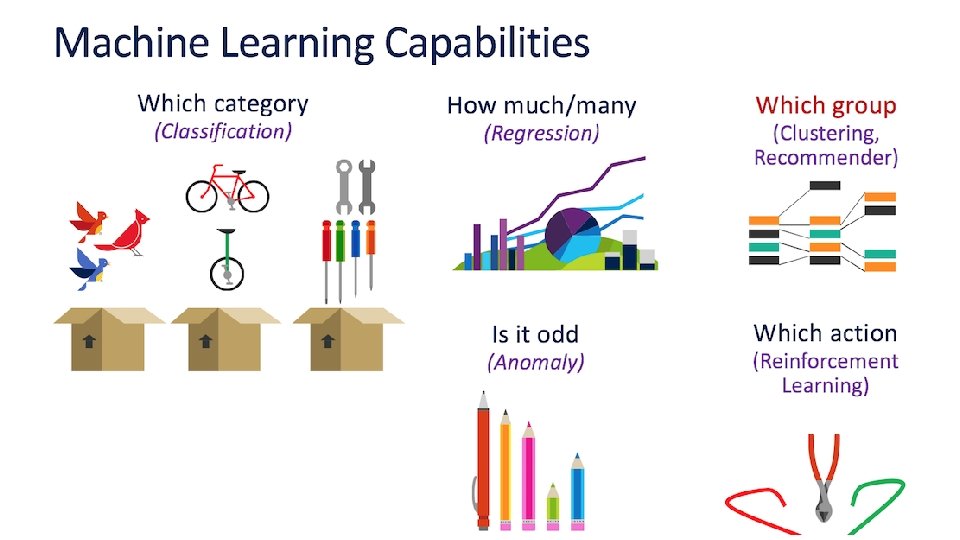 Machine Learning Capabilities

Which category
(Classification)

How much/many
(Regression)

Which group
(Clustering, Recommender)

Is it odd
(Anomaly)

Which action
(Reinforcement Learning)